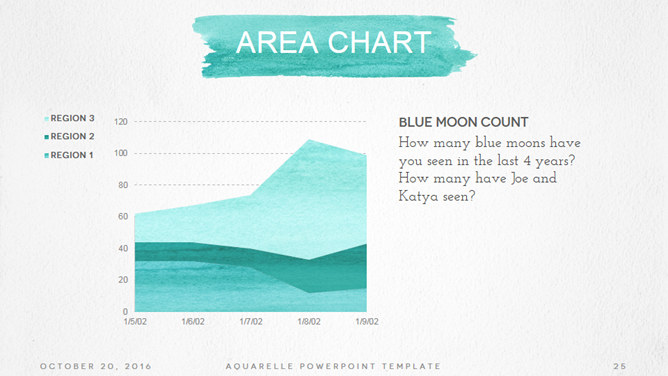 AREA CHART

REGION 3
REGION 2
REGION 1

120
100
80
60
40
20
0
1/5/02
1/6/02
1/7/02
1/8/02
1/9/02

BLUE MOON COUNT

How many blue moons have you seen in the last 4 years? How many have Joe and Katya seen?

OCTOBER 20, 2016

AQUARELLE POWERPOINT TEMPLATE

25